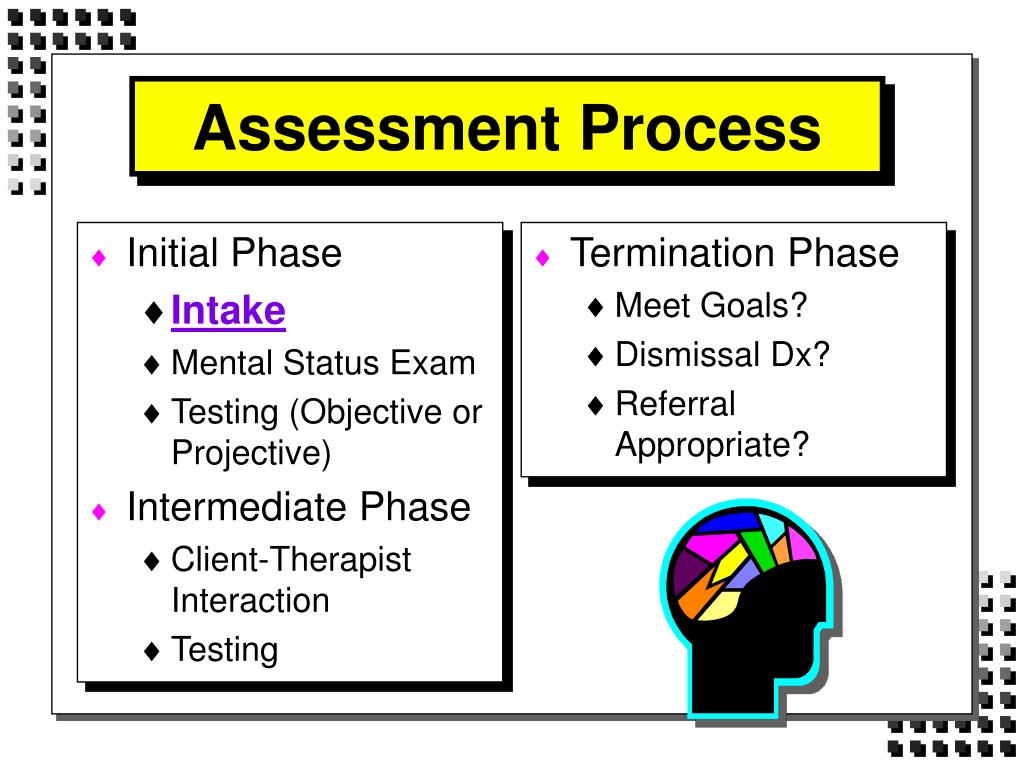 Assessment Process

♦ Initial Phase
♦ Intake
♦ Mental Status Exam
♦ Testing (Objective or Projective)
♦ Intermediate Phase
♦ Client-Therapist Interaction
♦ Testing

♦ Termination Phase
♦ Meet Goals?
♦ Dismissal Dx?
♦ Referral Appropriate?